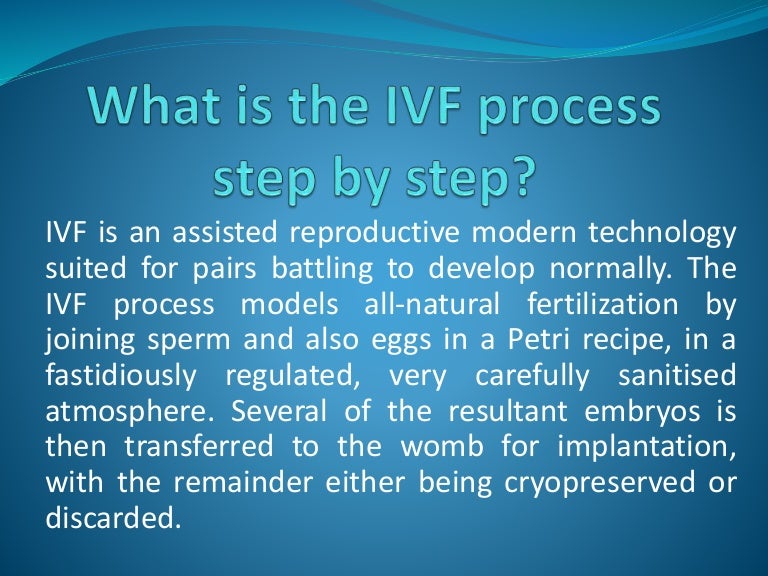 What is the IVF process step by step?

IVF is an assisted reproductive modern technology suited for pairs battling to develop normally. The IVF process models all-natural fertilization by joining sperm and also eggs in a Petri recipe, in a fastidiously regulated, very carefully sanitised atmosphere. Several of the resultant embryos is then transferred to the womb for implantation, with the remainder either being cryopreserved or discarded.